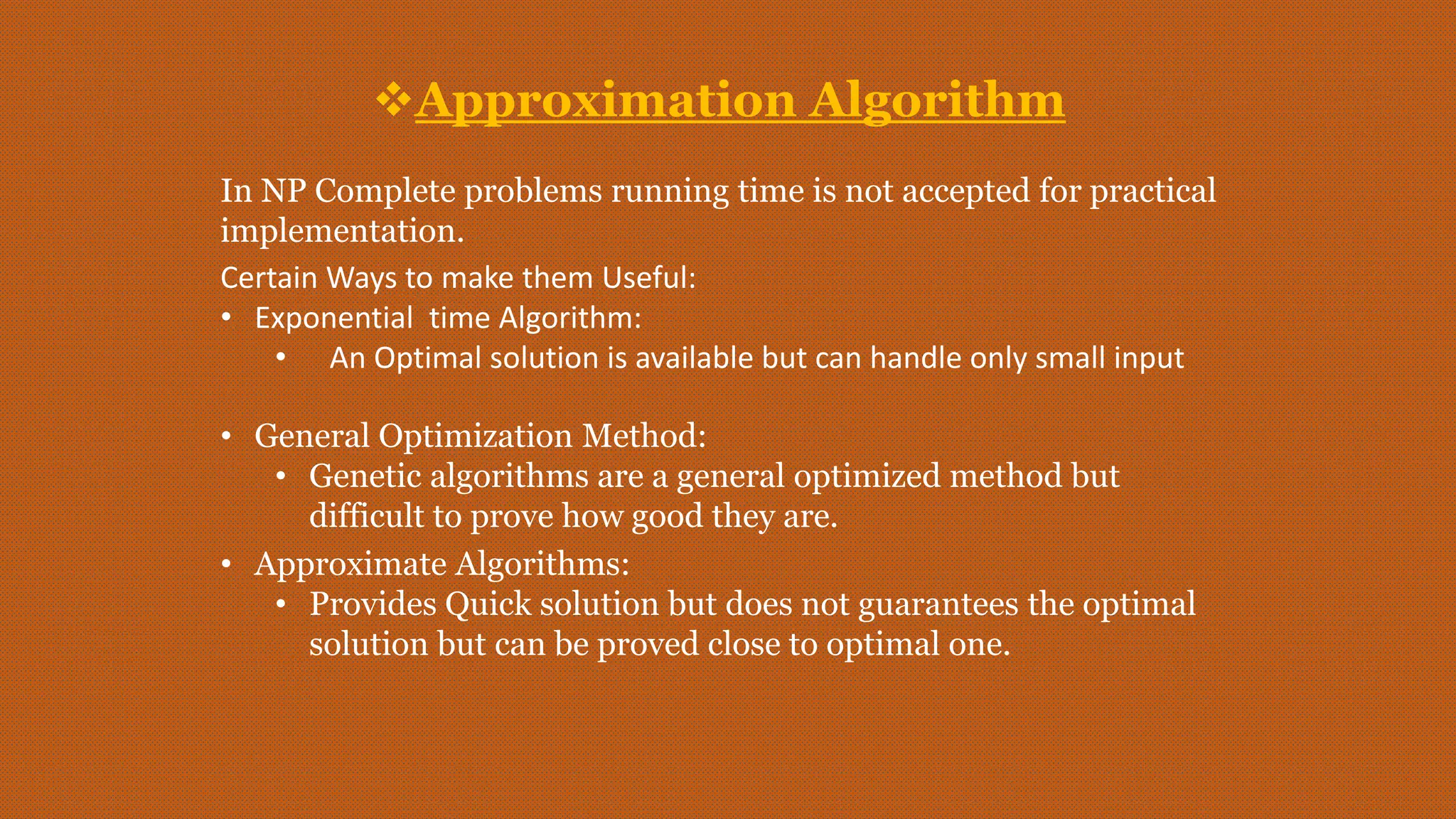 ❖Approximation Algorithm

In NP Complete problems running time is not accepted for practical implementation.

Certain Ways to make them Useful:

• Exponential time Algorithm:
  • An Optimal solution is available but can handle only small input

• General Optimization Method:
  • Genetic algorithms are a general optimized method but difficult to prove how good they are.
• Approximate Algorithms:
  • Provides Quick solution but does not guarantees the optimal solution but can be proved close to optimal one.